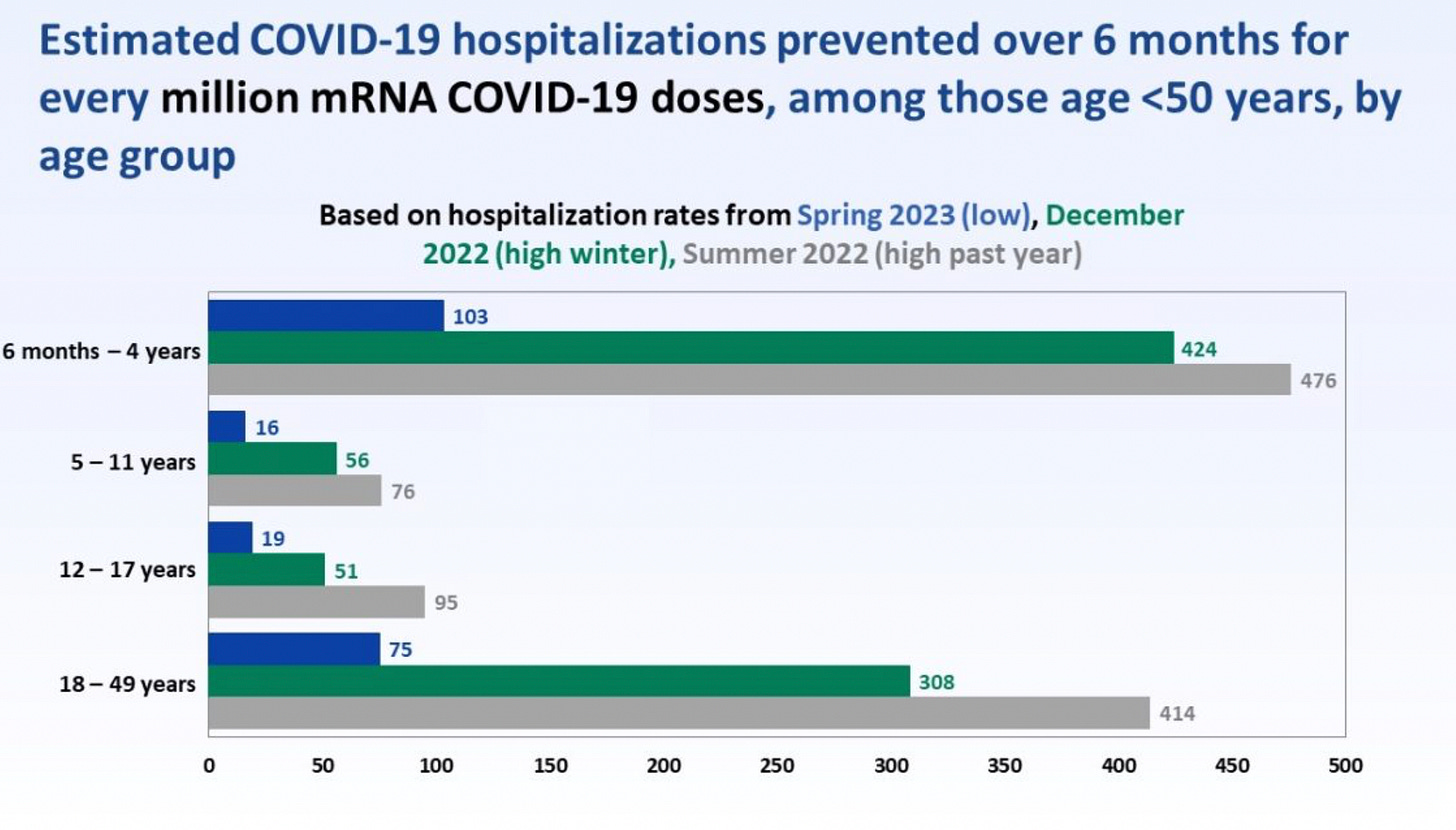 Estimated COVID-19 hospitalizations prevented over 6 months for every million mRNA COVID-19 doses, among those age <50 years, by age group

Based on hospitalization rates from Spring 2023 (low), December 2022 (high winter), Summer 2022 (high past year)

6 months – 4 years
103
424
476

5 – 11 years
16
56
76

12 – 17 years
19
51
95

18 – 49 years
75
308
414

0 50 100 150 200 250 300 350 400 450 500